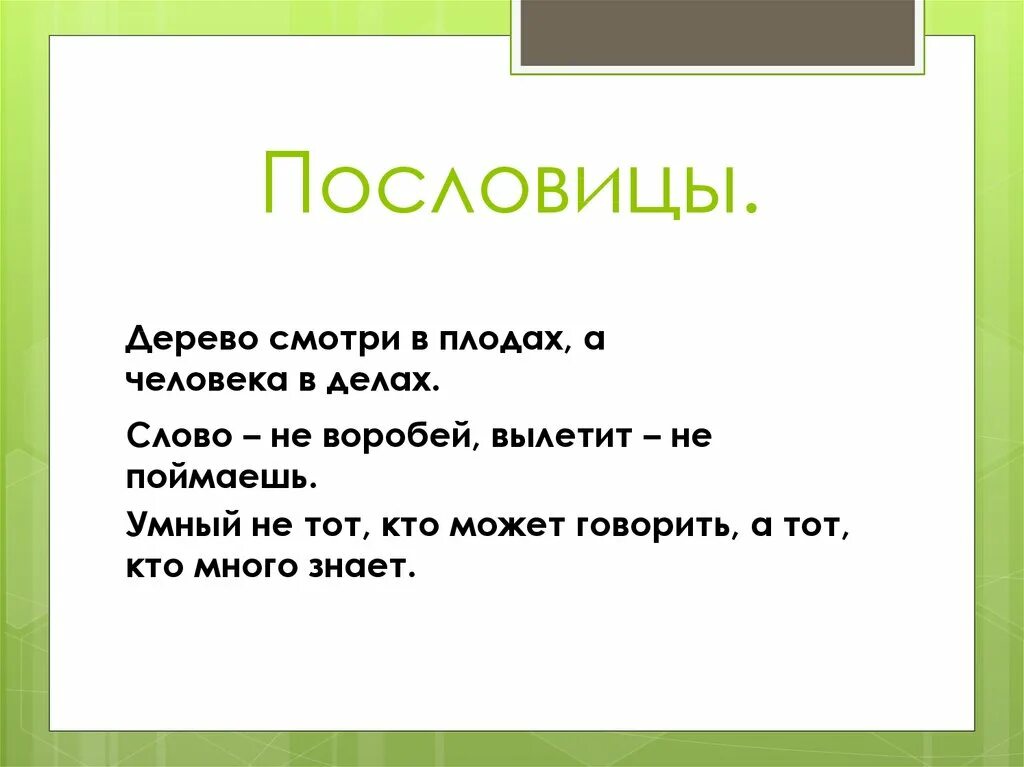 Пословицы.

Дерево смотри в плодах, а человека в делах.

Слово – не воробей, вылетит – не поймаешь.

Умный не тот, кто может говорить, а тот, кто много знает.